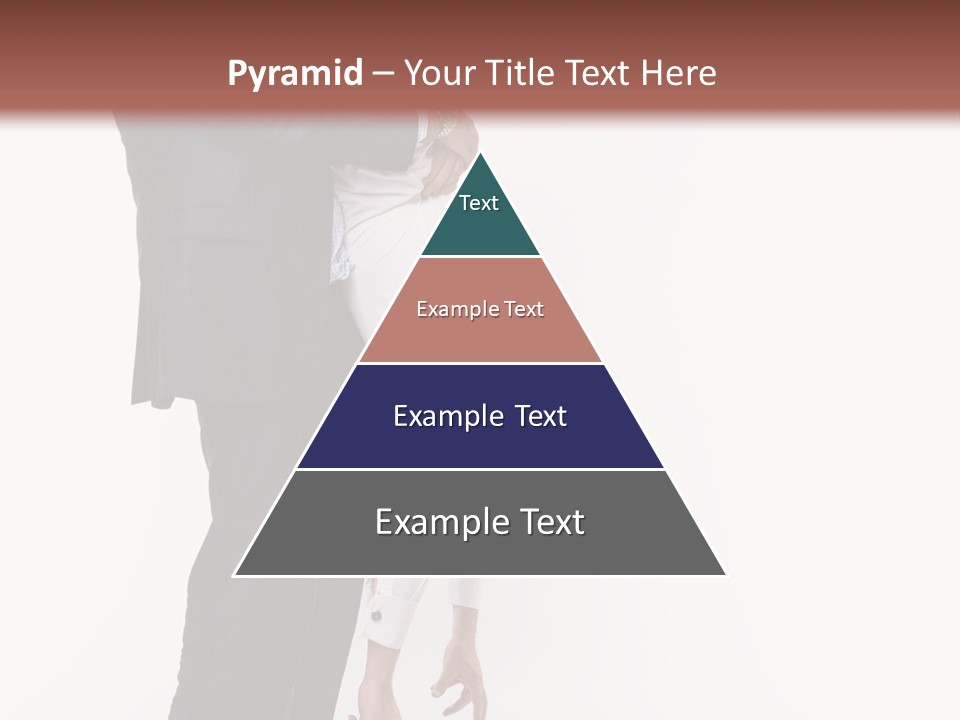 Pyramid – Your Title Text Here

Text

Example Text

Example Text

Example Text